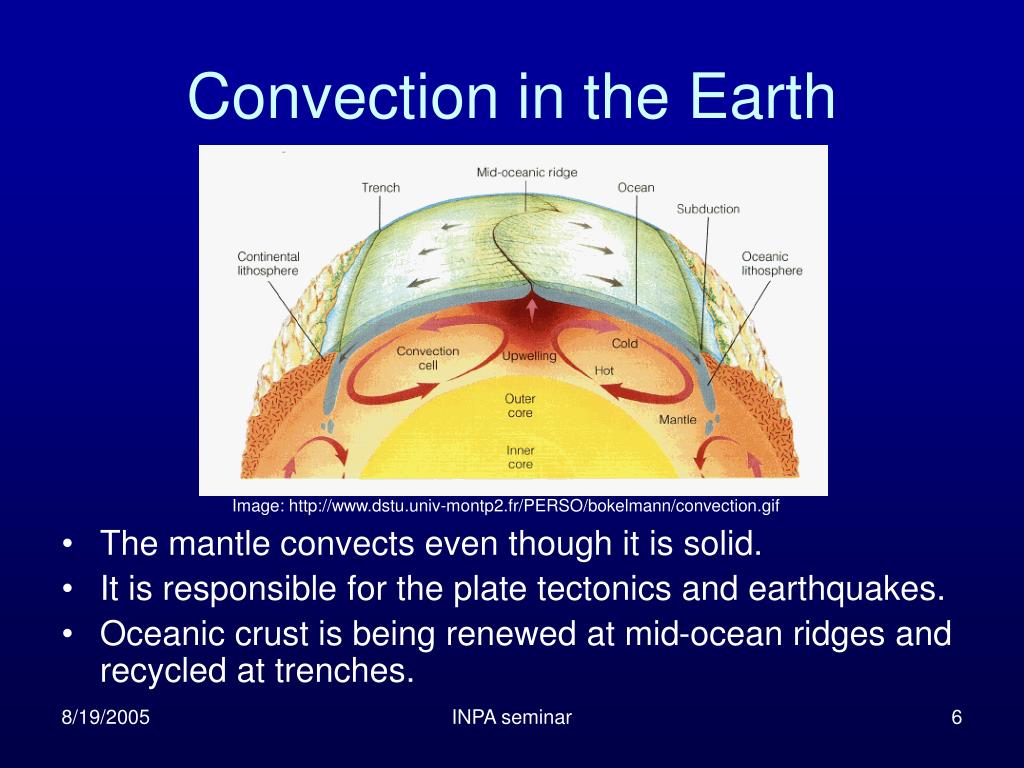 Convection in the Earth

Mid-oceanic ridge
Trench
Ocean
Subduction
Continental lithosphere
Oceanic lithosphere
Convection cell
Upwelling
Cold
Hot
Outer core
Mantle
Inner core

Image: http://www.dstu.univ-montp2.fr/PERSO/bokelmann/convection.gif

• The mantle convects even though it is solid.
• It is responsible for the plate tectonics and earthquakes.
• Oceanic crust is being renewed at mid-ocean ridges and recycled at trenches.

8/19/2005
INPA seminar
6